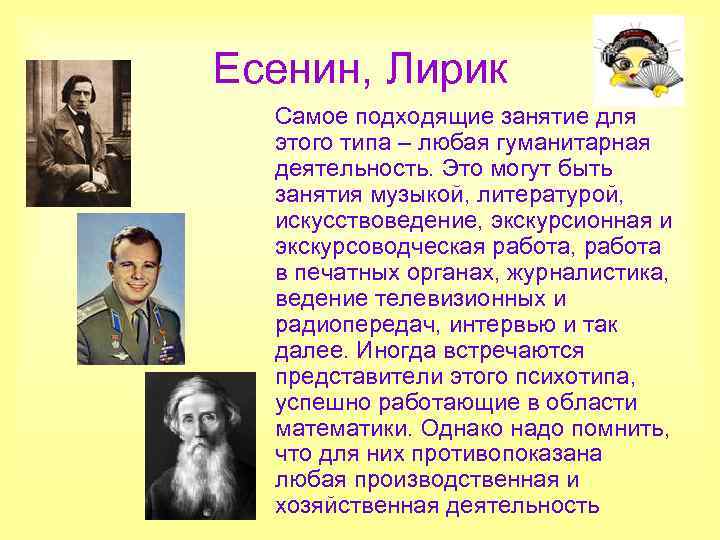 Есенин, Лирик

Самое подходящие занятие для этого типа – любая гуманитарная деятельность. Это могут быть занятия музыкой, литературой, искусствоведение, экскурсионная и экскурсоводческая работа, работа в печатных органах, журналистика, ведение телевизионных и радиопередач, интервью и так далее. Иногда встречаются представители этого психотипа, успешно работающие в области математики. Однако надо помнить, что для них противопоказана любая производственная и хозяйственная деятельность